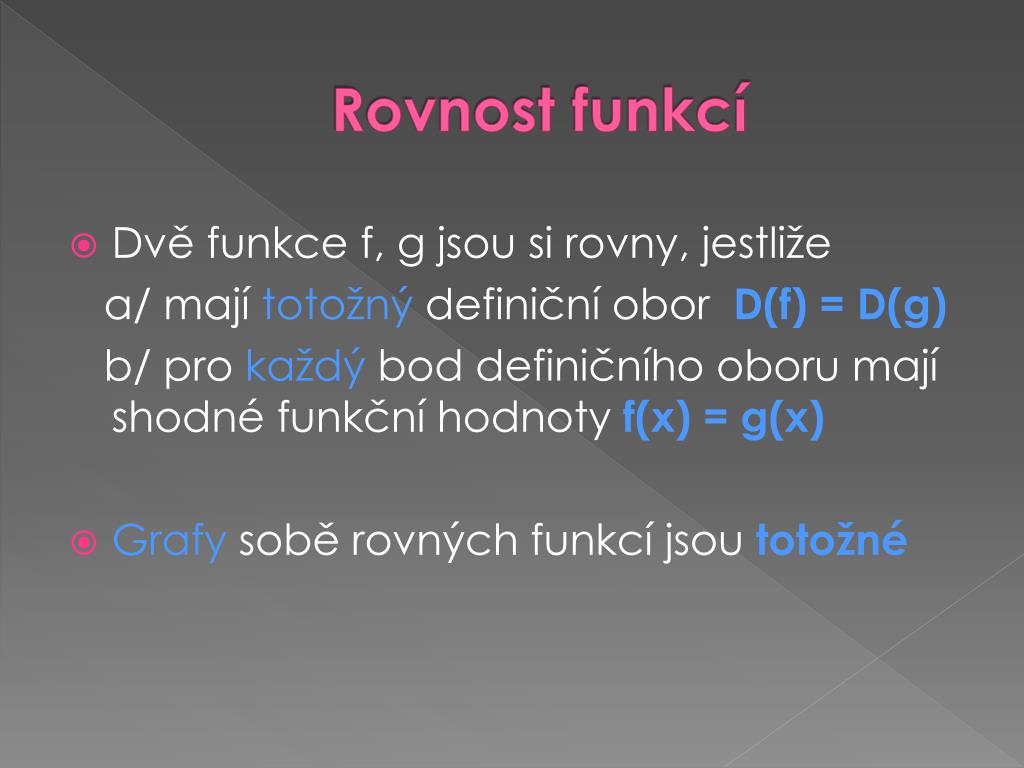 Rovnost funkcí

Dvě funkce f, g jsou si rovny, jestliže
a/ mají totožný definiční obor $D(f) = D(g)$
b/ pro každý bod definičního oboru mají shodné funkční hodnoty $f(x) = g(x)$

Grafy sobě rovných funkcí jsou totožné